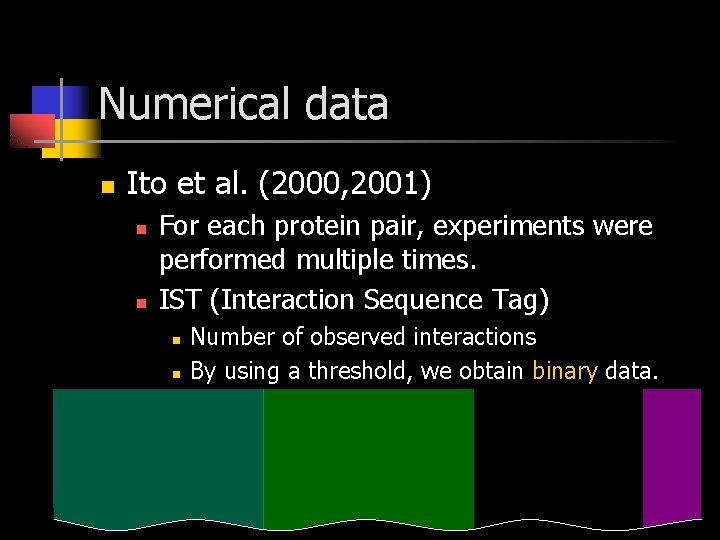 Numerical data

Ito et al. (2000,2001)

For each protein pair, experiments were performed multiple times.

IST (Interaction Sequence Tag)

Number of observed interactions

By using a threshold, we obtain binary data.